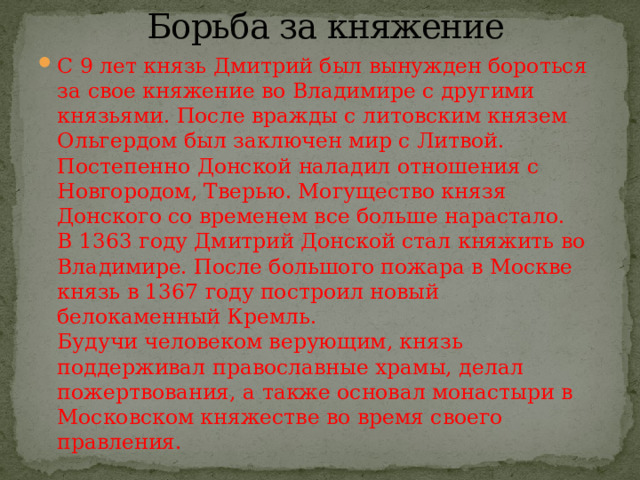 Борьба за княжение

С 9 лет князь Дмитрий был вынужден бороться за свое княжение во Владимире с другими князьями. После вражды с литовским князем Ольгердом был заключен мир с Литвой. Постепенно Донской наладил отношения с Новгородом, Тверью. Могущество князя Донского со временем все больше нарастало.
В 1363 году Дмитрий Донской стал княжить во Владимире. После большого пожара в Москве князь в 1367 году построил новый белокаменный Кремль.
Будучи человеком верующим, князь поддерживал православные храмы, делал пожертвования, а также основал монастыри в Московском княжестве во время своего правления.